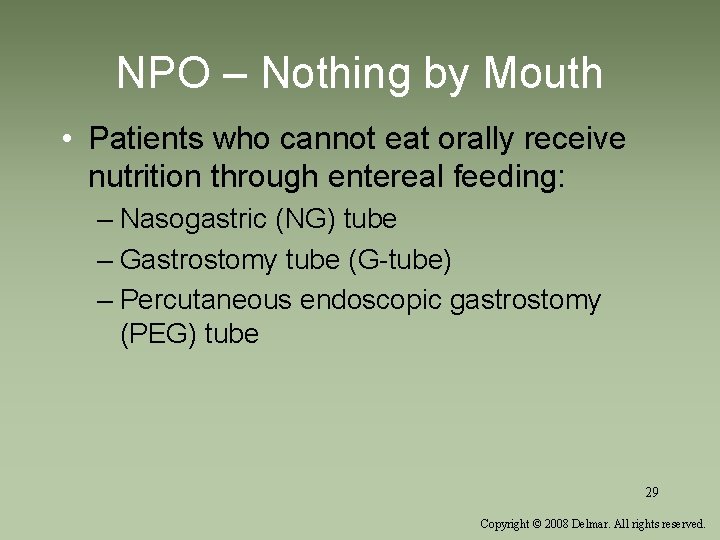 NPO – Nothing by Mouth

• Patients who cannot eat orally receive nutrition through entereal feeding:
– Nasogastric (NG) tube
– Gastrostomy tube (G-tube)
– Percutaneous endoscopic gastrostomy (PEG) tube

29

Copyright © 2008 Delmar. All rights reserved.